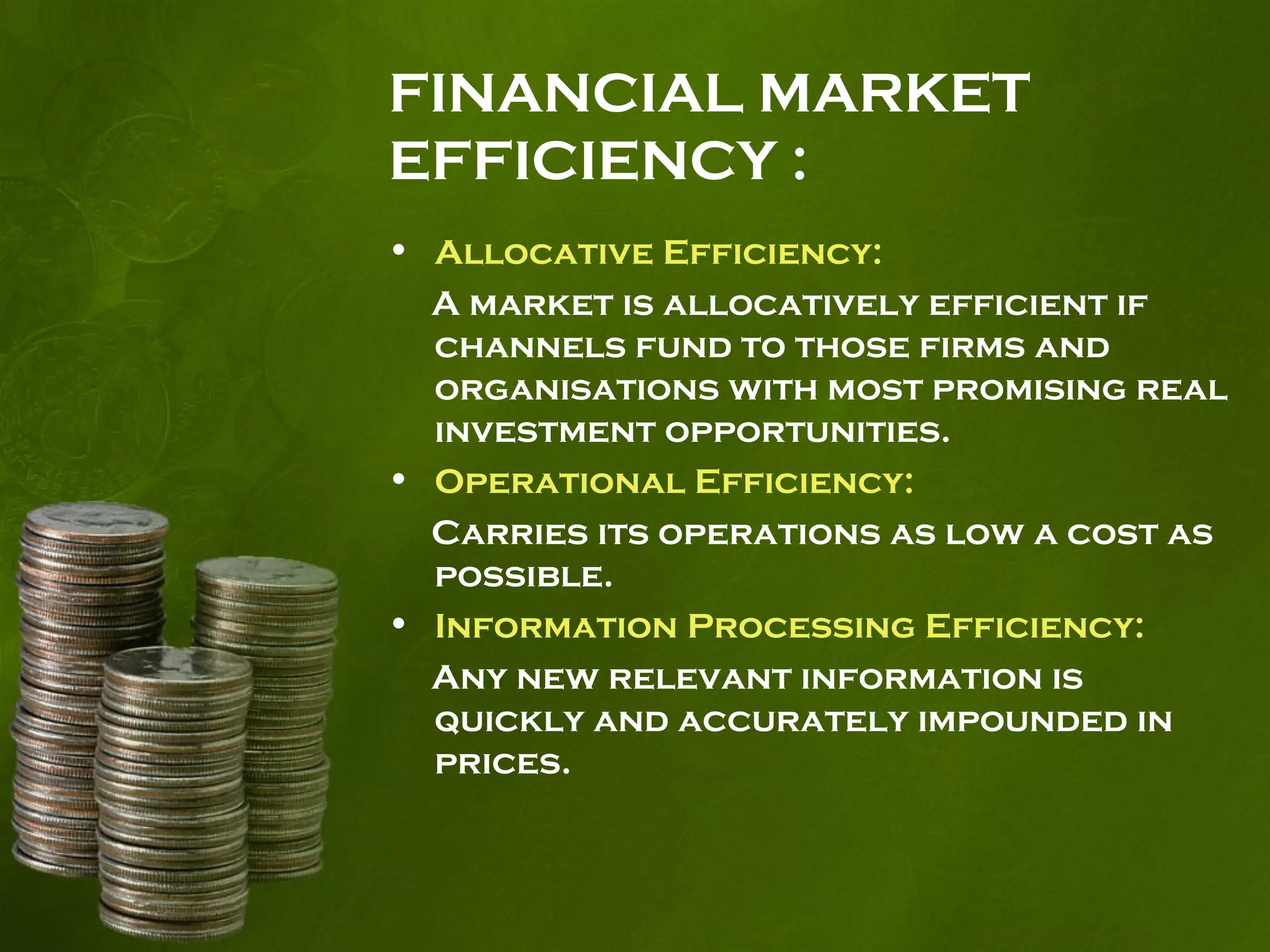 FINANCIAL MARKET EFFICIENCY :

• Allocative Efficiency:

A market is allocatively efficient if channels fund to those firms and organisations with most promising real investment opportunities.

• Operational Efficiency:

Carries its operations as low a cost as possible.

• Information Processing Efficiency:

Any new relevant information is quickly and accurately impounded in prices.